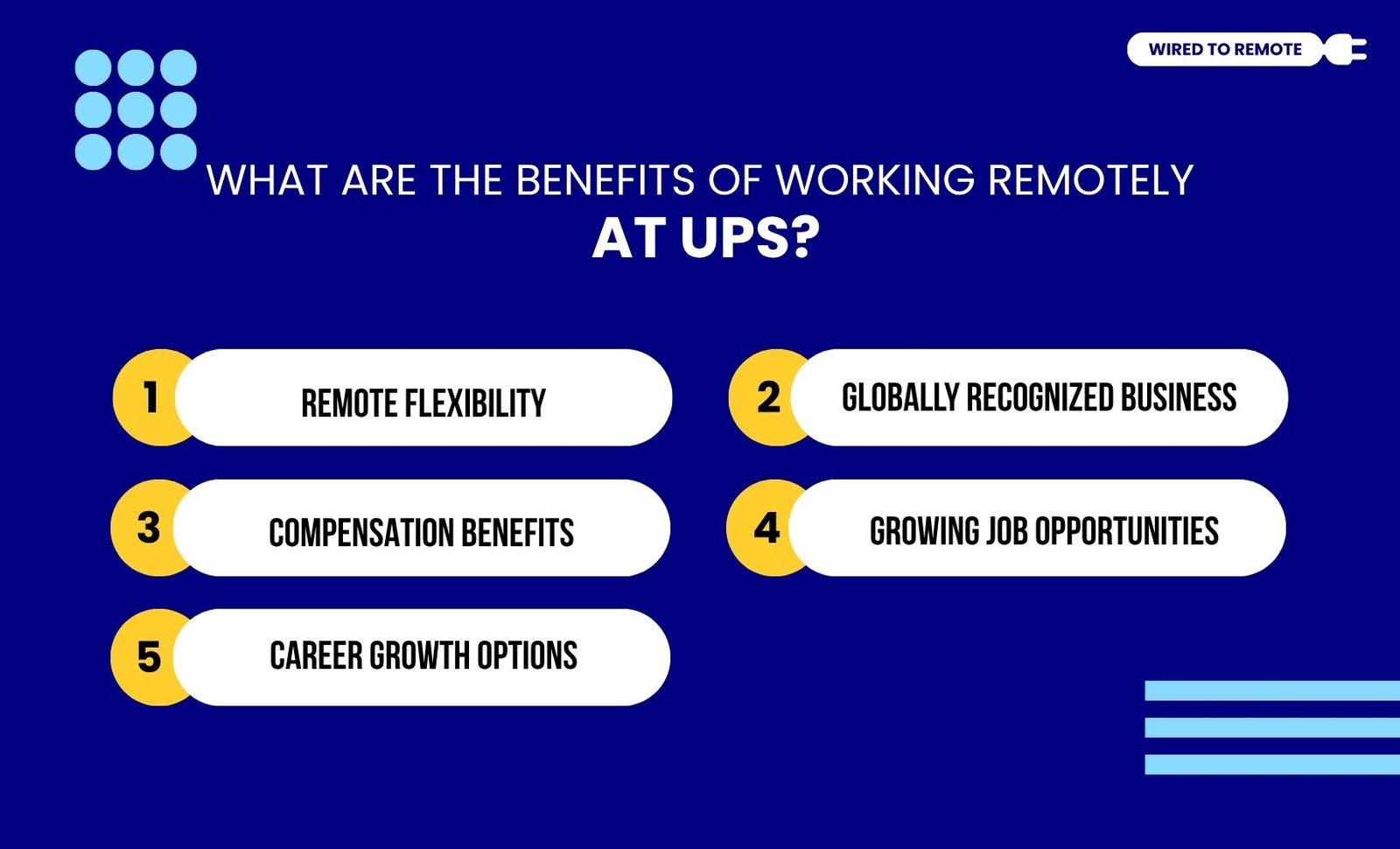 WIRED TO REMOTE

WHAT ARE THE BENEFITS OF WORKING REMOTELY
AT UPS?

1 REMOTE FLEXIBILITY

2 GLOBALLY RECOGNIZED BUSINESS

3 COMPENSATION BENEFITS

4 GROWING JOB OPPORTUNITIES

5 CAREER GROWTH OPTIONS